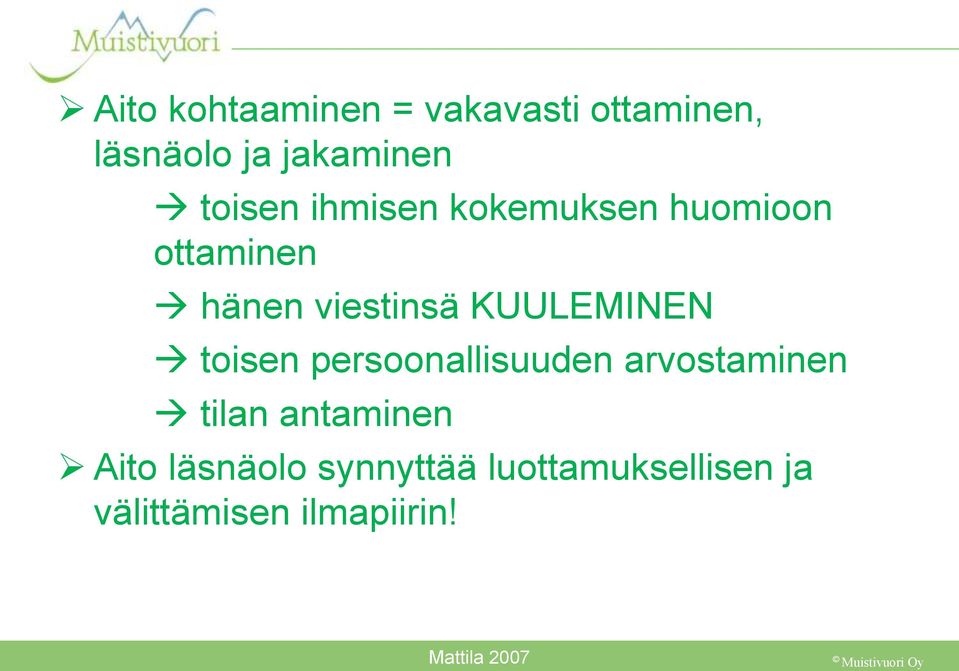 Muistivuori

➢ Aito kohtaaminen = vakavasti ottaminen, läsnäolo ja jakaminen

→ toisen ihmisen kokemuksen huomioon ottaminen

→ hänen viestinsä KUULEMINEN

→ toisen persoonallisuuden arvostaminen

→ tilan antaminen

➢ Aito läsnäolo synnyttää luottamuksellisen ja välittämisen ilmapiirin!

Mattila 2007

© Muistivuori Oy